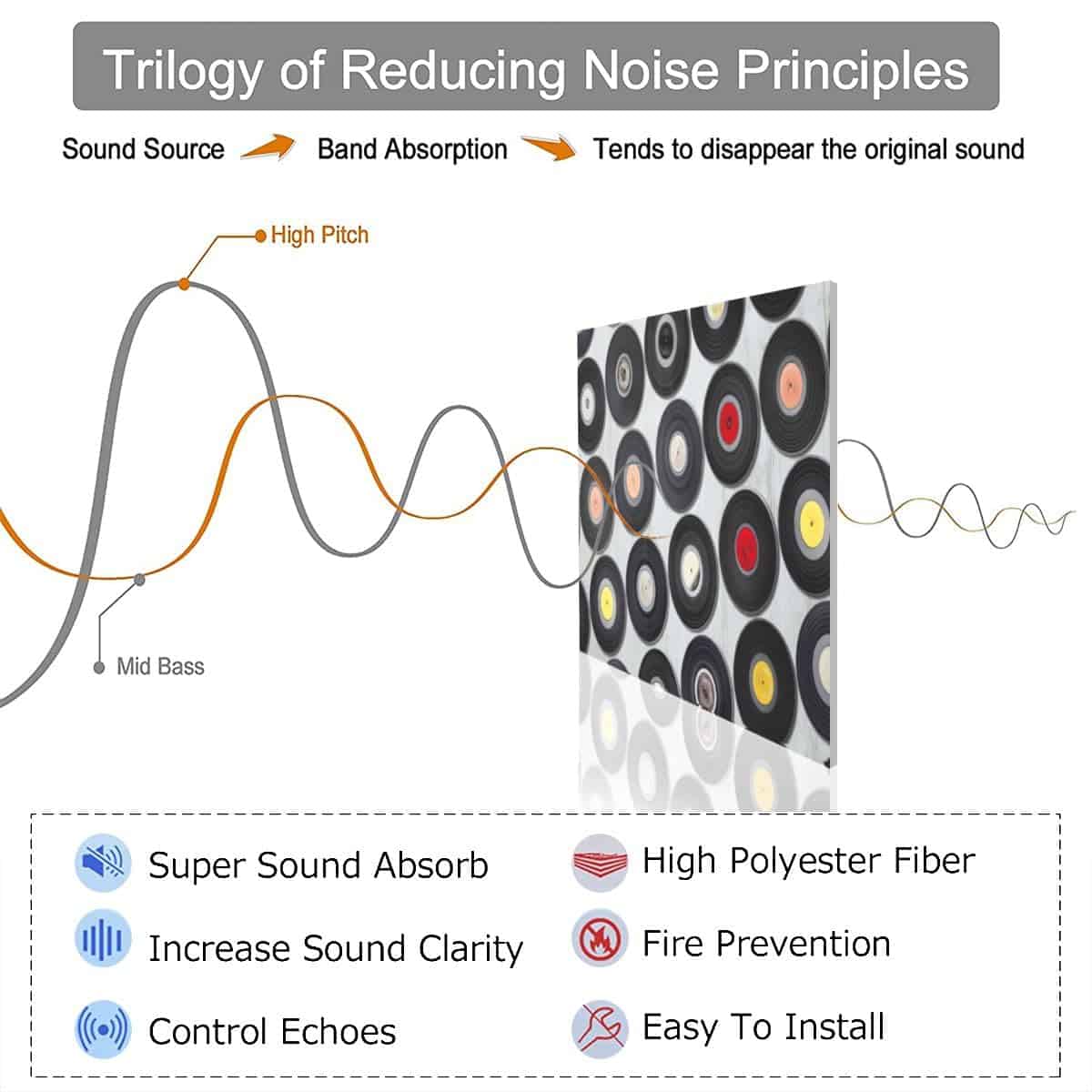 Trilogy of Reducing Noise Principles

Sound Source Band Absorption Tends to disappear the original sound

High Pitch

Mid Bass

Super Sound Absorb

Increase Sound Clarity

Control Echoes

High Polyester Fiber

Fire Prevention

Easy To Install